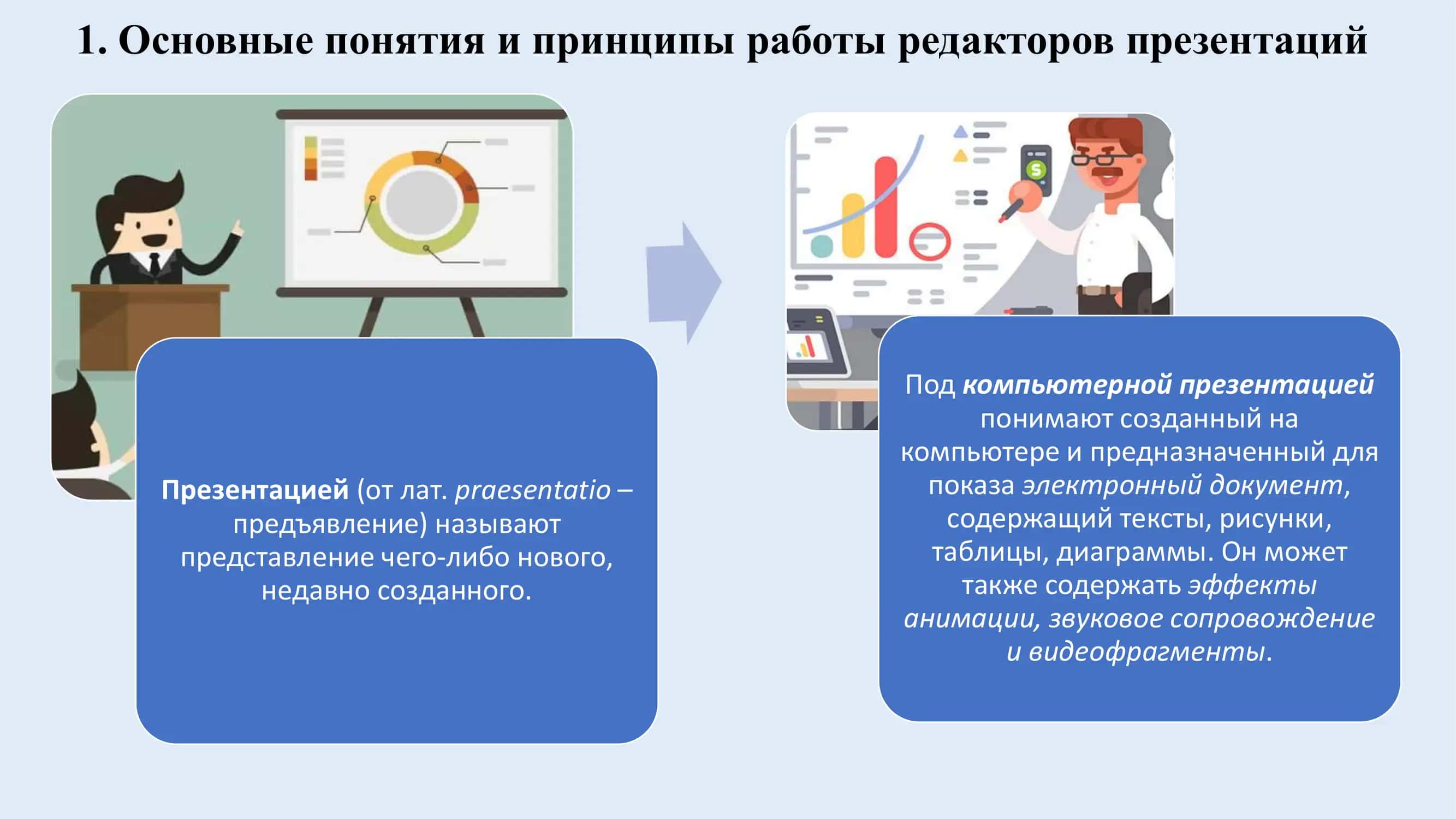 1. Основные понятия и принципы работы редакторов презентаций

Презентацией (от лат. praesentatio – предъявление) называют представление чего-либо нового, недавно созданного.

Под компьютерной презентацией понимают созданный на компьютере и предназначенный для показа электронный документ, содержащий тексты, рисунки, таблицы, диаграммы. Он может также содержать эффекты анимации, звуковое сопровождение и видеофрагменты.